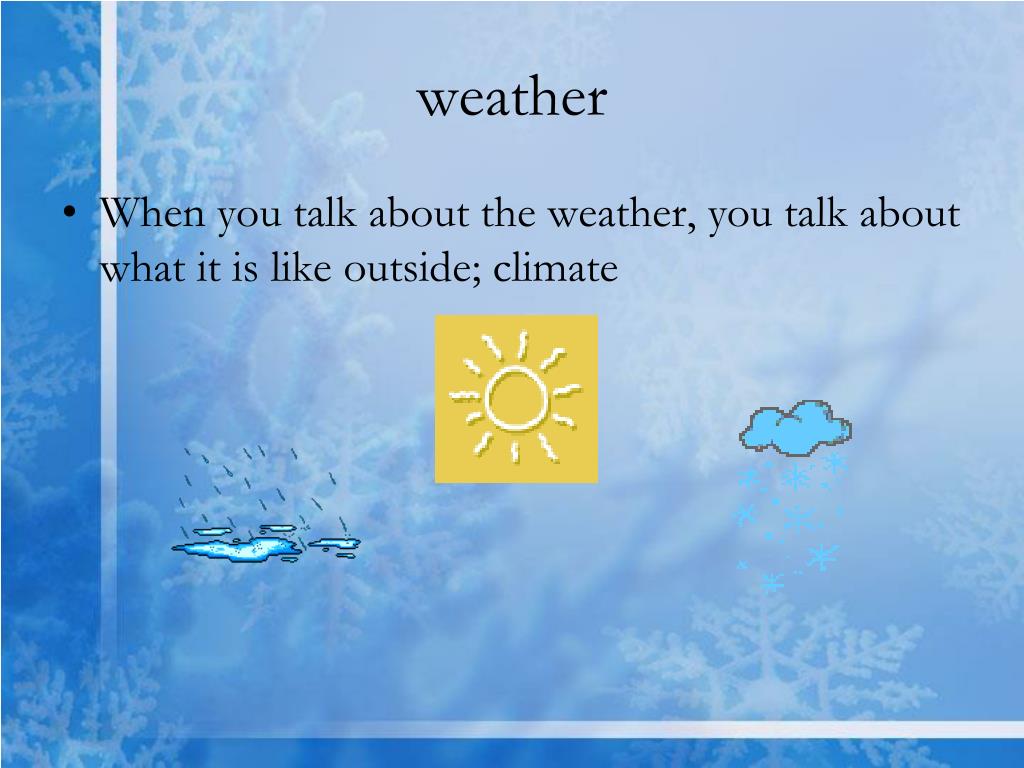 weather

• When you talk about the weather, you talk about what it is like outside; climate